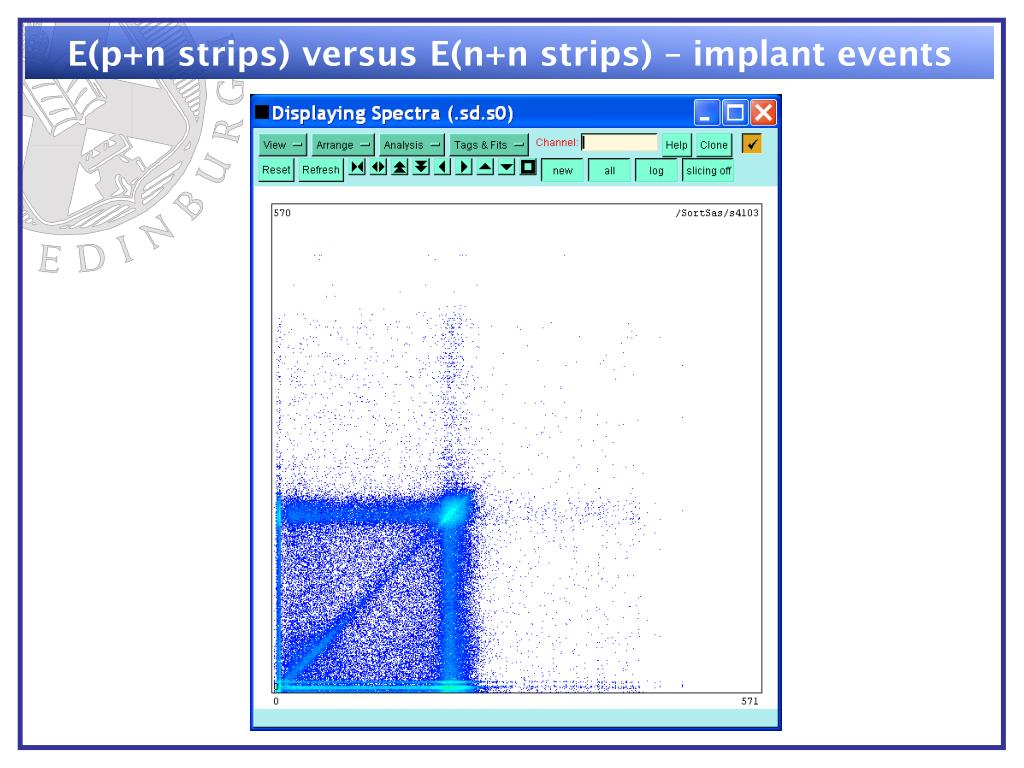 E(p+n strips) versus E(n+n strips) – implant events

EDINBURG

Displaying Spectra (.sd.s0)

View Arrange Analysis Tags & Fits Channel: Help Clone

Reset Refresh new all log slicing off

570 /SortSas/s4103

0 571